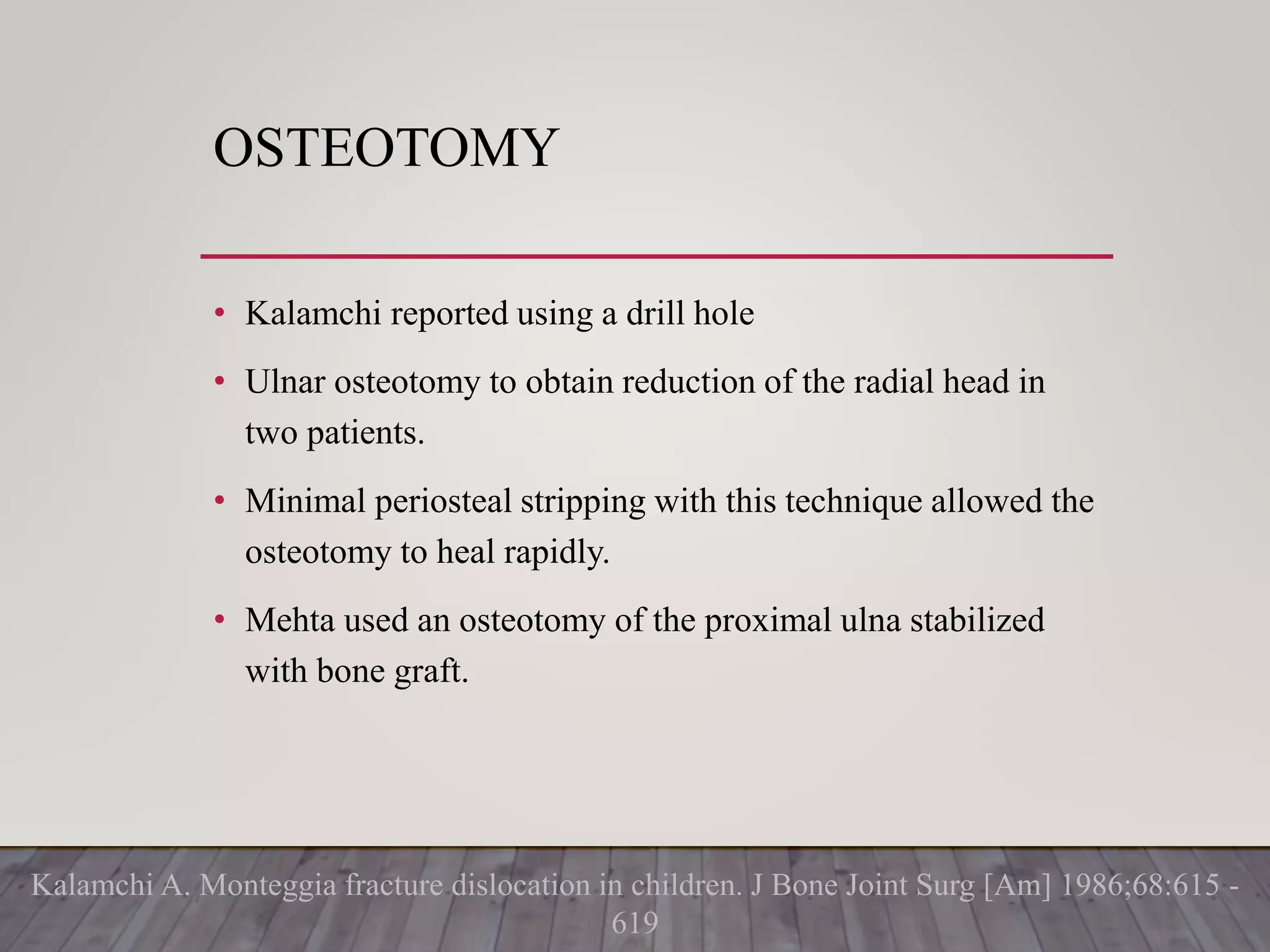 OSTEOTOMY

• Kalamchi reported using a drill hole

• Ulnar osteotomy to obtain reduction of the radial head in two patients.

• Minimal periosteal stripping with this technique allowed the osteotomy to heal rapidly.

• Mehta used an osteotomy of the proximal ulna stabilized with bone graft.

Kalamchi A. Monteggia fracture dislocation in children. J Bone Joint Surg [Am] 1986;68:615 - 619